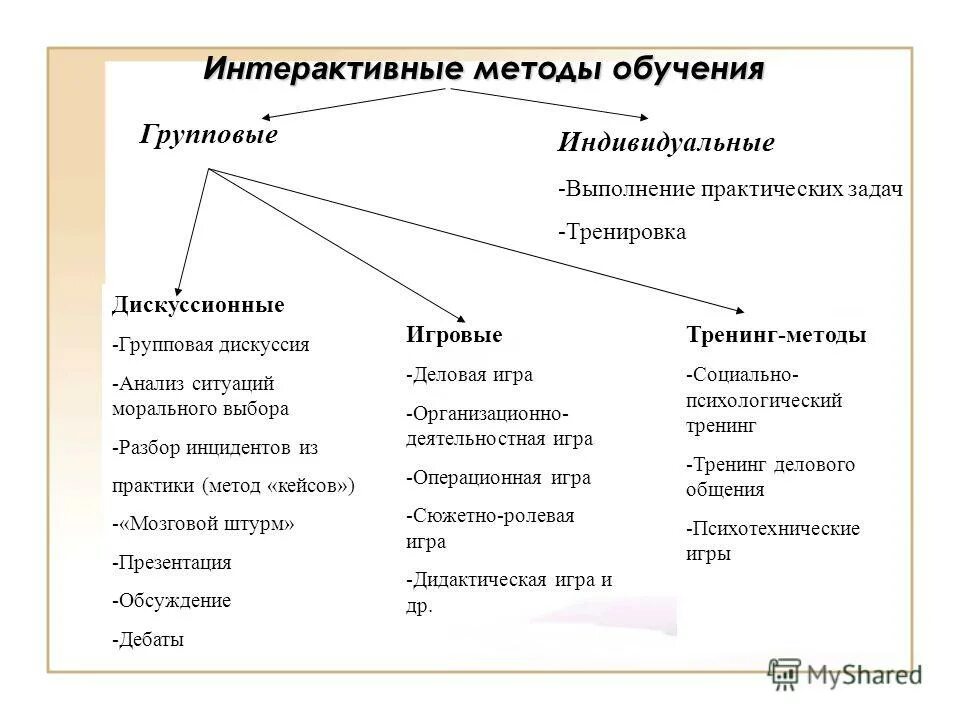 Интерактивные методы обучения

Групповые

Индивидуальные

-Выполнение практических задач

-Тренировка

Дискуссионные

-Групповая дискуссия

-Анализ ситуаций морального выбора

-Разбор инцидентов из практики (метод «кейсов»)

-«Мозговой штурм»

-Презентация

-Обсуждение

-Дебаты

Игровые

-Деловая игра

-Организационно-деятельностная игра

-Операционная игра

-Сюжетно-ролевая игра

-Дидактическая игра и др.

Тренинг-методы

-Социально-психологический тренинг

-Тренинг делового общения

-Психотехнические игры

MyShared